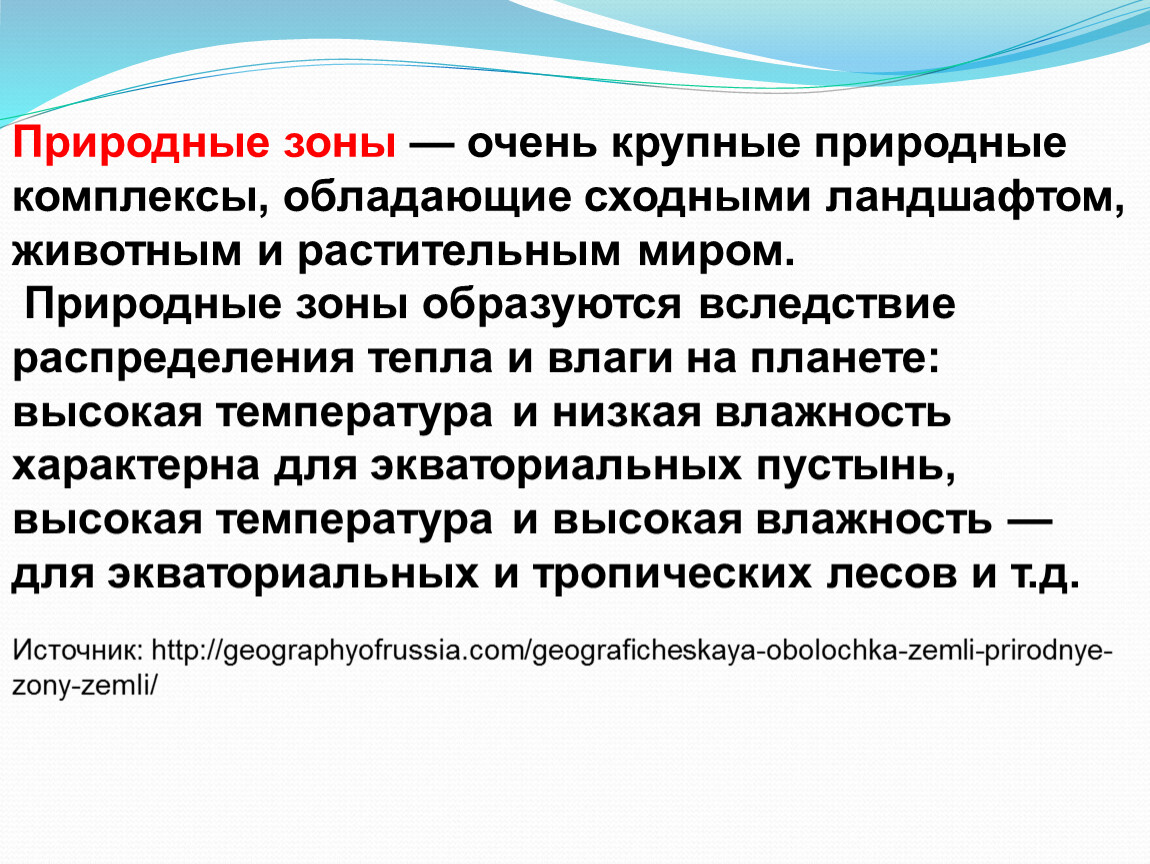 Природные зоны — очень крупные природные комплексы, обладающие сходными ландшафтом, животным и растительным миром.
Природные зоны образуются вследствие распределения тепла и влаги на планете: высокая температура и низкая влажность характерна для экваториальных пустынь, высокая температура и высокая влажность — для экваториальных и тропических лесов и т.д.

Источник: http://geographyofrussia.com/geograficheskaya-obolochka-zemli-prirodnye-zony-zemli/